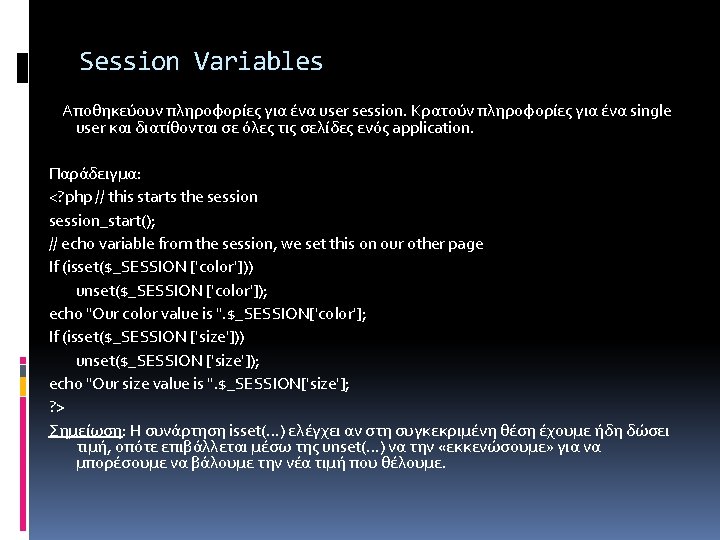 Session Variables

Αποθηκεύουν πληροφορίες για ένα user session. Κρατούν πληροφορίες για ένα single user και διατίθονται σε όλες τις σελίδες ενός application.

Παράδειγμα:
<?php // this starts the session
session_start();
// echo variable from the session, we set this on our other page
If (isset($_SESSION ['color']))
unset($_SESSION ['color']);
echo "Our color value is ".$_SESSION['color'];
If (isset($_SESSION ['size']))
unset($_SESSION ['size']);
echo "Our size value is ".$_SESSION['size'];
?>

Σημείωση: Η συνάρτηση isset(…) ελέγχει αν στη συγκεκριμένη θέση έχουμε ήδη δώσει τιμή, οπότε επιβάλλεται μέσω της unset(…) να την «εκκενώσουμε» για να μπορέσουμε να βάλουμε την νέα τιμή που θέλουμε.